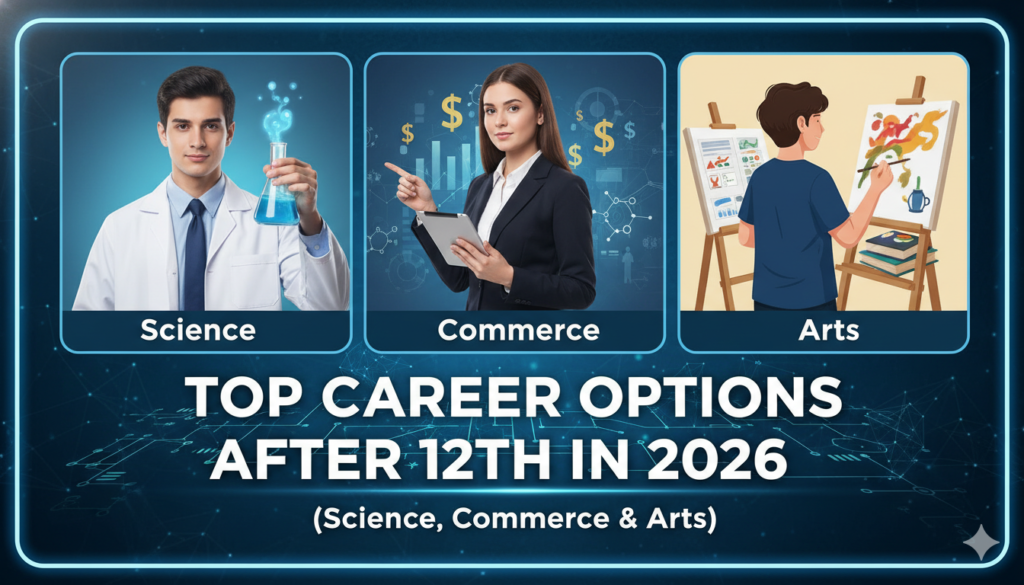 Science

Commerce

Arts

TOP CAREER OPTIONS AFTER 12TH IN 2026

(Science, Commerce & Arts)